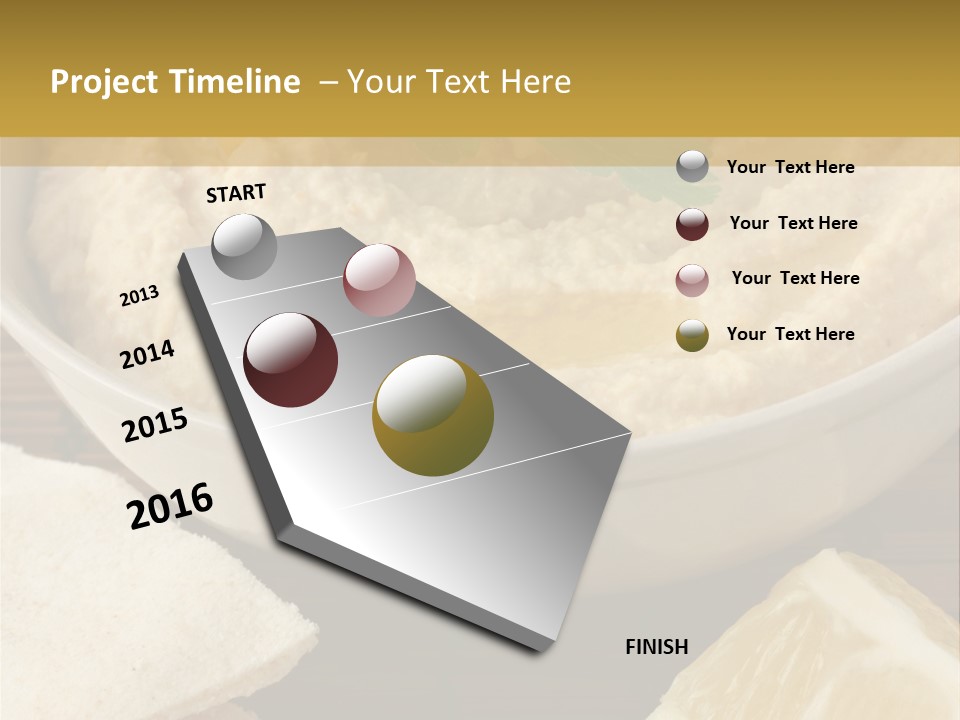 Project Timeline – Your Text Here

START

2013

2014

2015

2016

FINISH

Your Text Here

Your Text Here

Your Text Here

Your Text Here